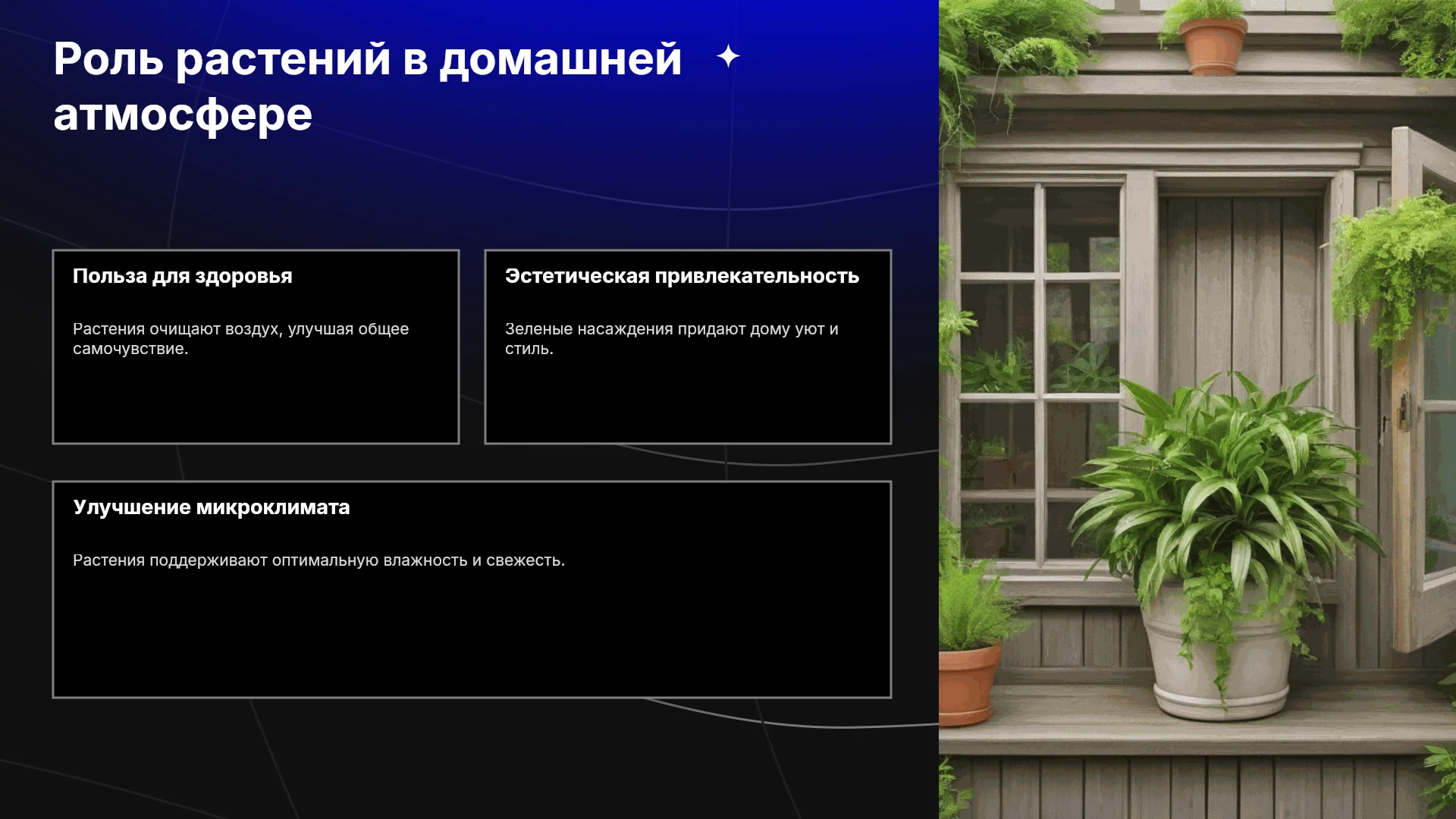 Роль растений в домашней атмосфере

Польза для здоровья

Растения очищают воздух, улучшая общее самочувствие.

Эстетическая привлекательность

Зеленые насаждения придают дому уют и стиль.

Улучшение микроклимата

Растения поддерживают оптимальную влажность и свежесть.